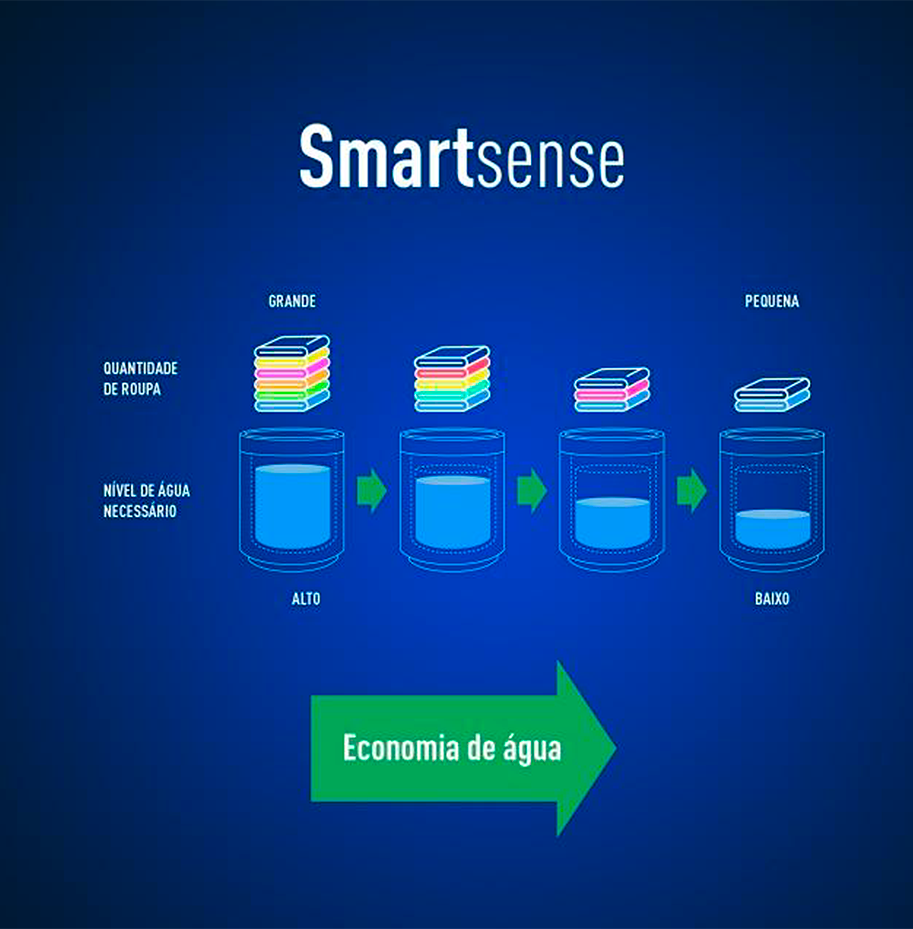 Smartsense

GRANDE

PEQUENA

QUANTIDADE DE ROUPA

NÍVEL DE ÁGUA NECESSÁRIO

ALTO

BAIXO

Economia de água